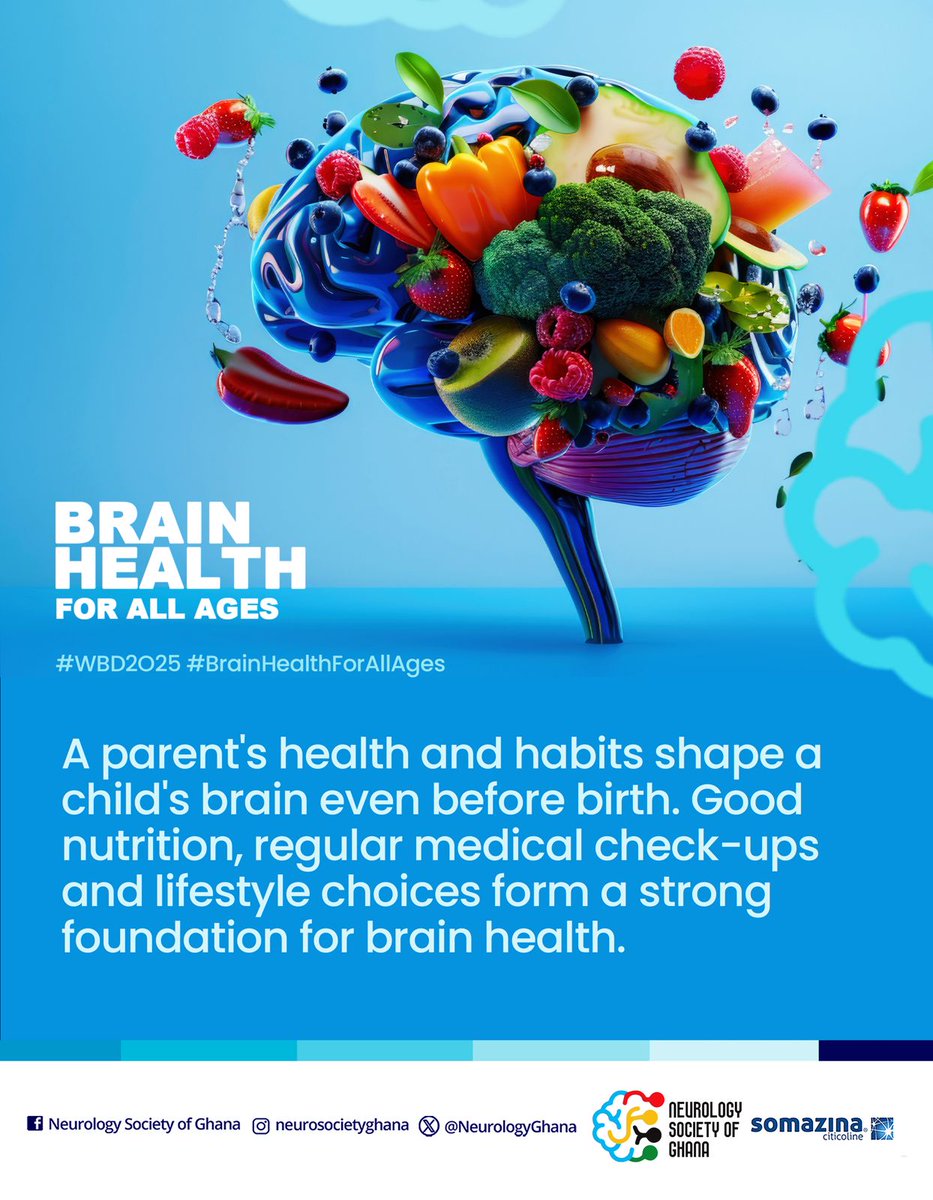 BRAIN HEALTH
FOR ALL AGES

#WBD2025 #BrainHealthForAllAges

A parent's health and habits shape a child's brain even before birth. Good nutrition, regular medical check-ups and lifestyle choices form a strong foundation for brain health.

Neurology Society of Ghana neurosocietyghana @NeurologyGhana

NEUROLOGY SOCIETY OF GHANA

somazina citicoline